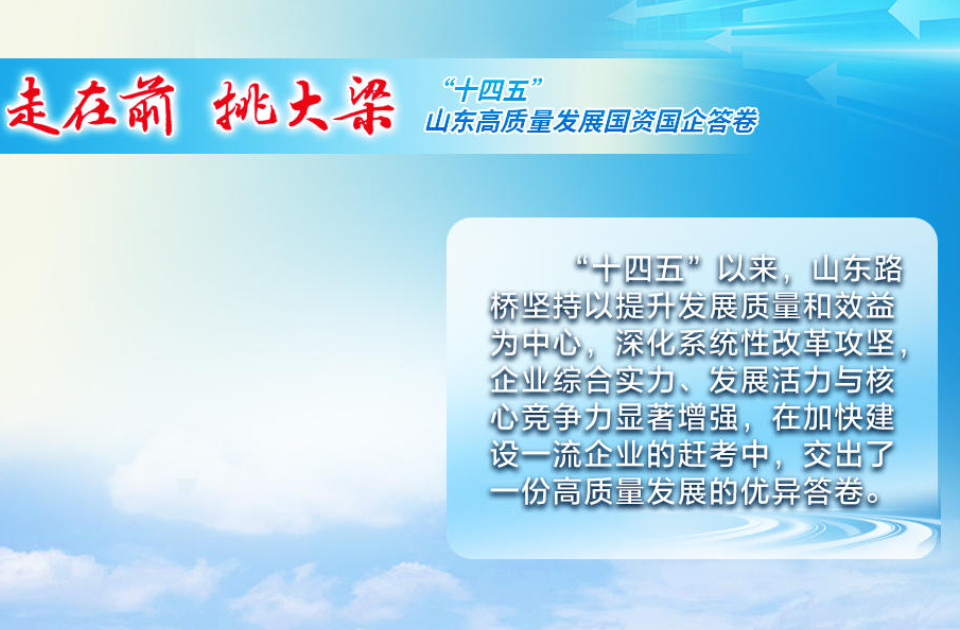 走在前 挑大梁

“十四五”
山东高质量发展国资国企答卷

“十四五”以来，山东路桥坚持以提升发展质量和效益为中心，深化系统性改革攻坚，企业综合实力、发展活力与核心竞争力显著增强，在加快建设一流企业的赶考中，交出了一份高质量发展的优异答卷。